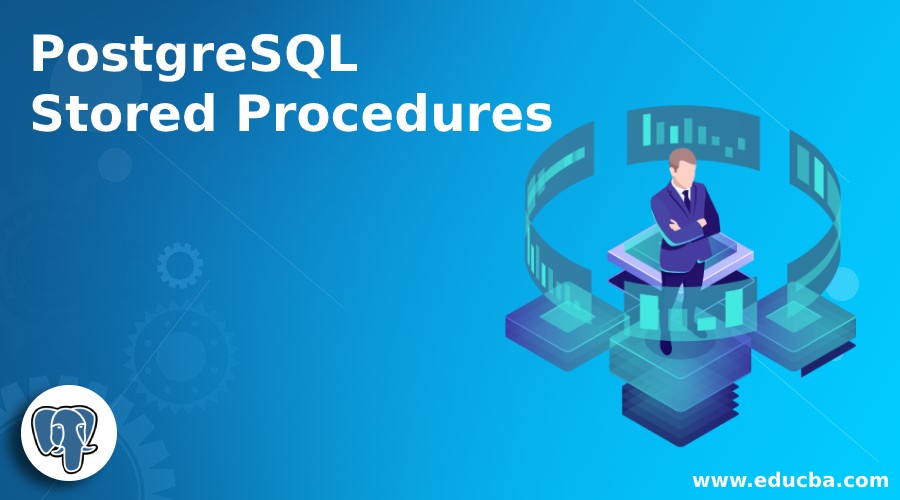 PostgreSQL
Stored Procedures

www.educba.com